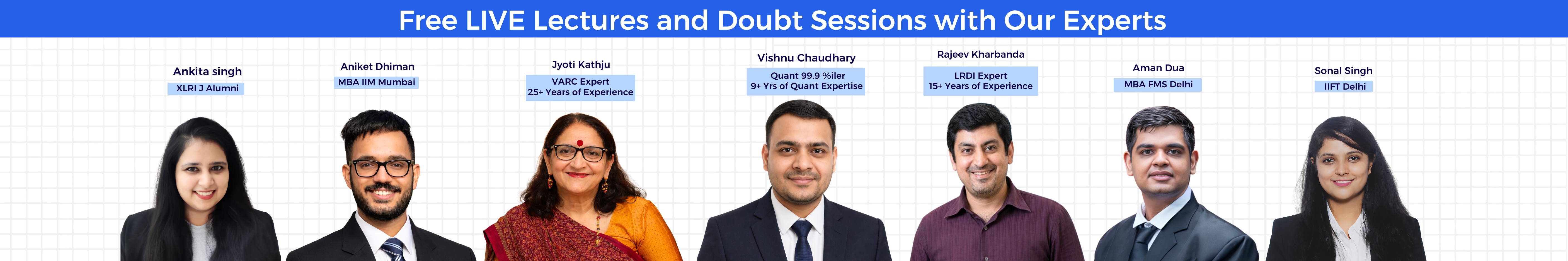 Free LIVE Lectures and Doubt Sessions with Our Experts

Ankita singh
XLRI J Alumni

Aniket Dhiman
MBA IIM Mumbai

Jyoti Kathju
VARC Expert
25+ Years of Experience

Vishnu Chaudhary
Quant 99.9 %iler
9+ Yrs of Quant Expertise

Rajeev Kharbanda
LRDI Expert
15+ Years of Experience

Aman Dua
MBA FMS Delhi

Sonal Singh
IIFT Delhi